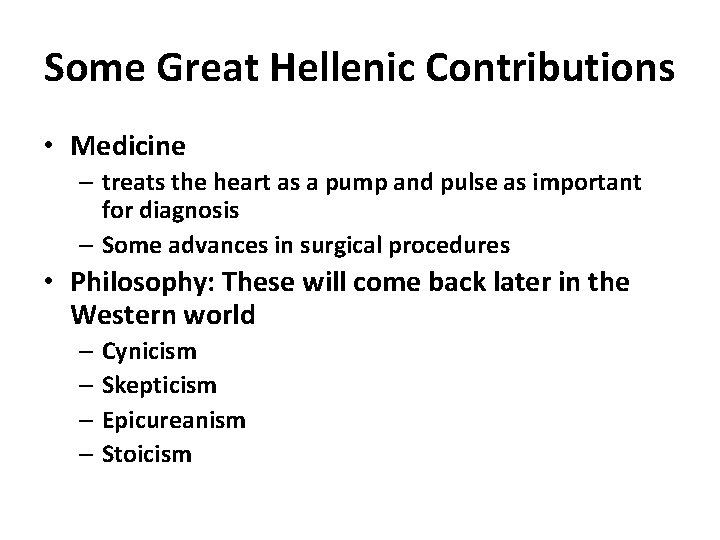 Some Great Hellenic Contributions

• Medicine
– treats the heart as a pump and pulse as important for diagnosis
– Some advances in surgical procedures
• Philosophy: These will come back later in the Western world
– Cynicism
– Skepticism
– Epicureanism
– Stoicism